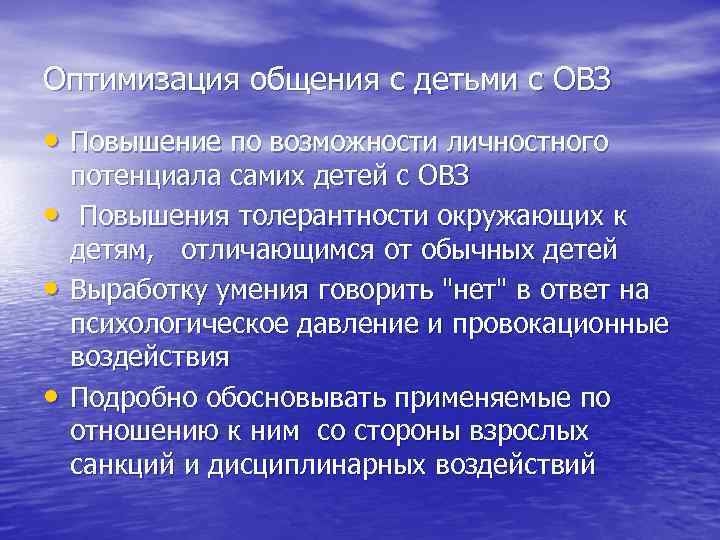 Оптимизация общения с детьми с ОВЗ

• Повышение по возможности личностного потенциала самих детей с ОВЗ
• Повышения толерантности окружающих к детям, отличающимся от обычных детей
• Выработку умения говорить "нет" в ответ на психологическое давление и провокационные воздействия
• Подробно обосновывать применяемые по отношению к ним со стороны взрослых санкций и дисциплинарных воздействий